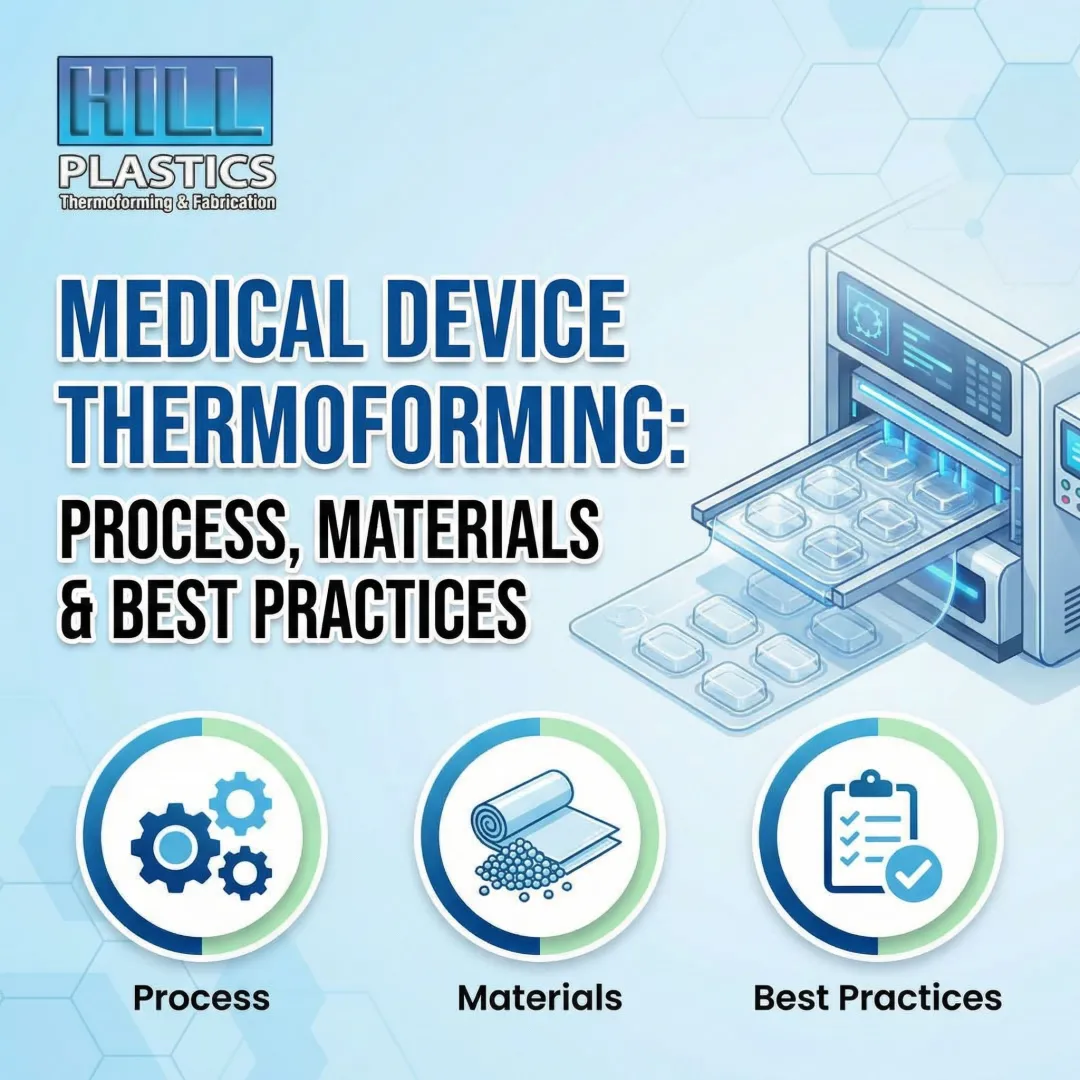 HILL
PLASTICS
Thermoforming & Fabrication

MEDICAL DEVICE THERMOFORMING:
PROCESS, MATERIALS & BEST PRACTICES

Process

Materials

Best Practices